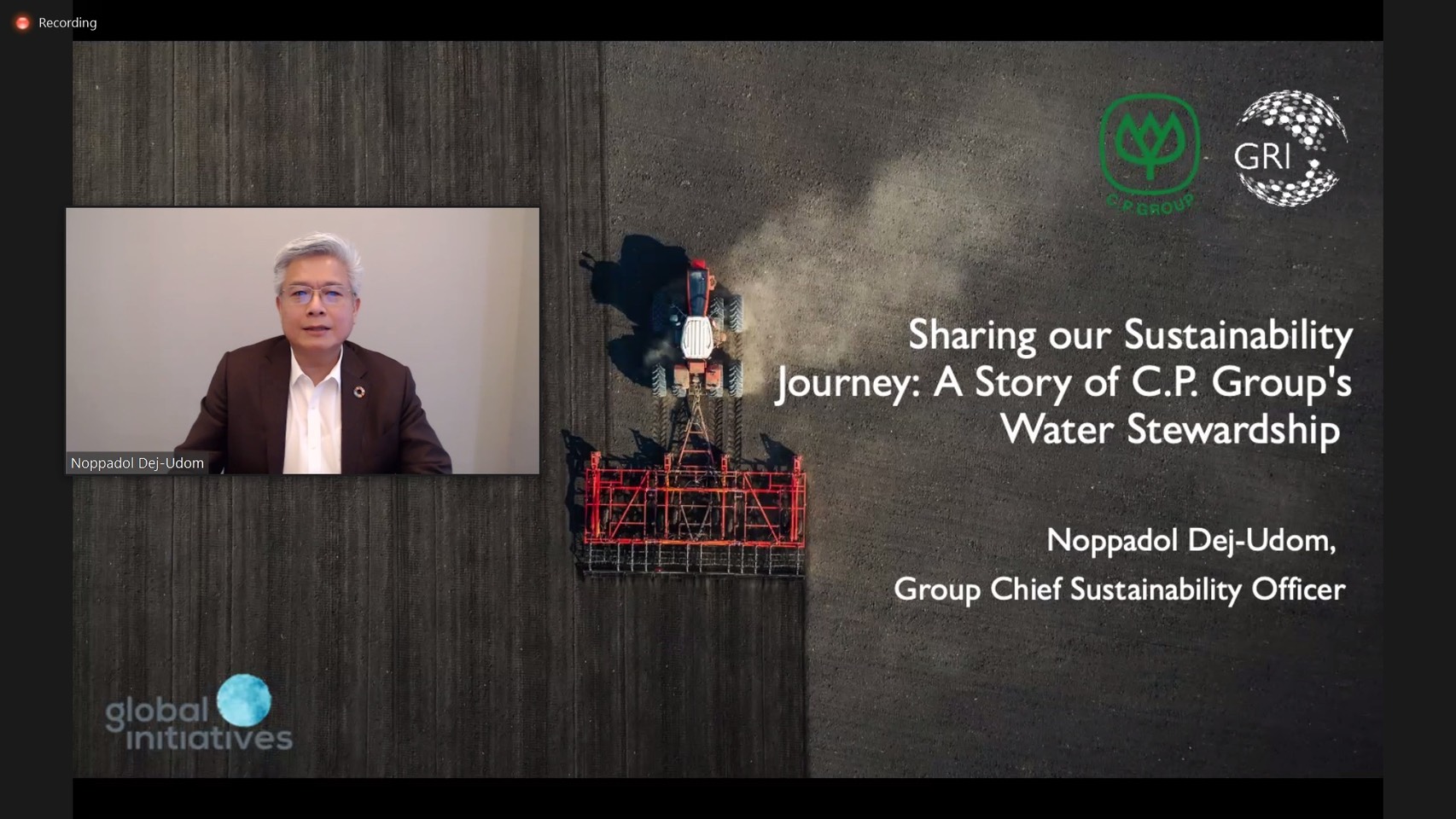 Recording

C.P. GROUP

GRI

Noppadol Dej-Udom

Sharing our Sustainability Journey: A Story of C.P. Group's Water Stewardship

Noppadol Dej-Udom,

Group Chief Sustainability Officer

global initiatives